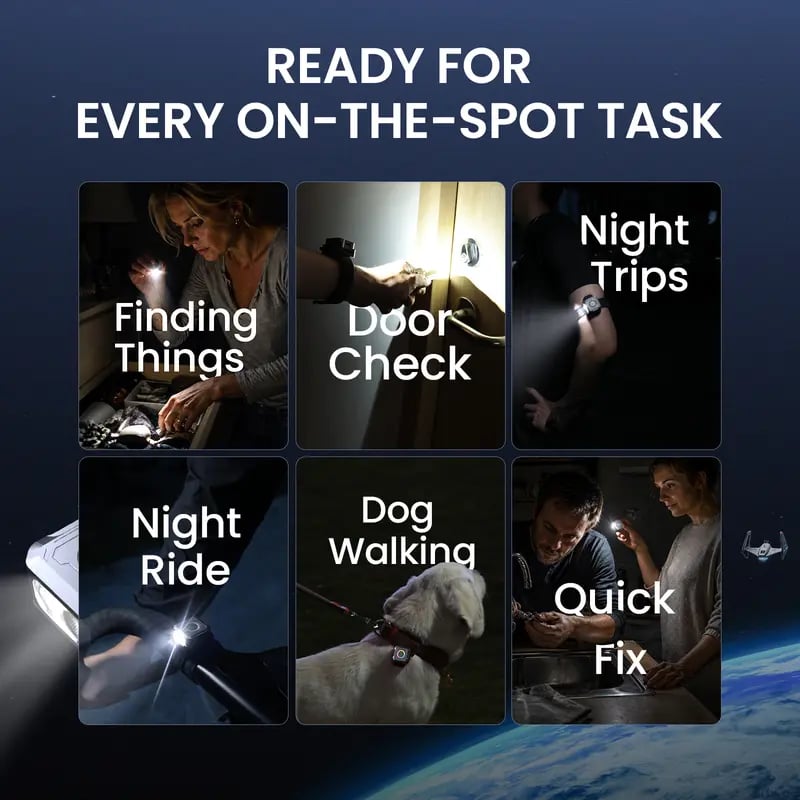 READY FOR
EVERY ON-THE-SPOT TASK

Finding Things

Door Check

Night Trips

Night Ride

Dog Walking

Quick Fix